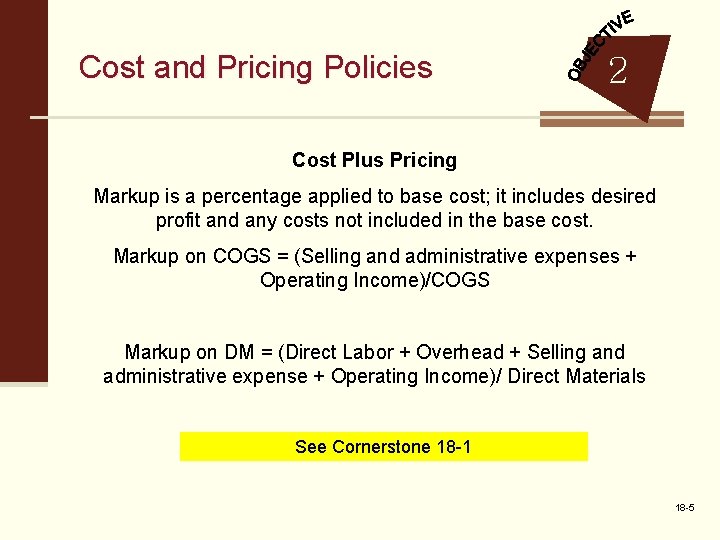 Cost and Pricing Policies

OBJECTIVE

2

Cost Plus Pricing

Markup is a percentage applied to base cost; it includes desired profit and any costs not included in the base cost.

Markup on COGS = (Selling and administrative expenses + Operating Income)/COGS

Markup on DM = (Direct Labor + Overhead + Selling and administrative expense + Operating Income)/ Direct Materials

See Cornerstone 18-1

18-5